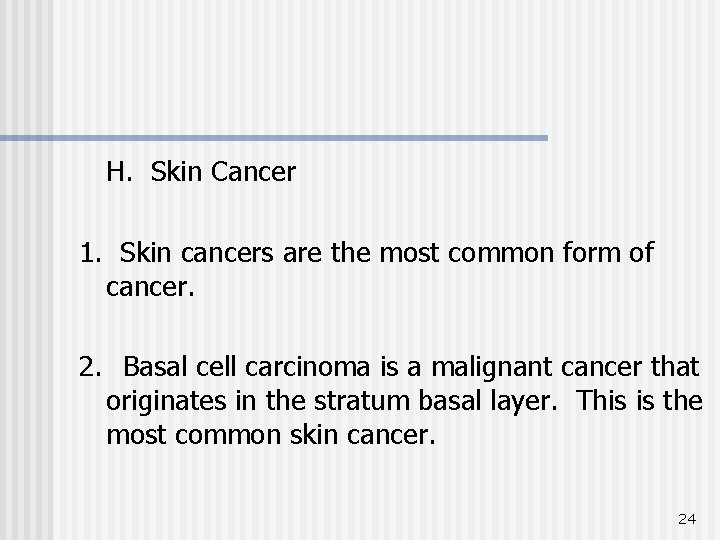 H. Skin Cancer

1. Skin cancers are the most common form of cancer.

2. Basal cell carcinoma is a malignant cancer that originates in the stratum basal layer. This is the most common skin cancer.

24